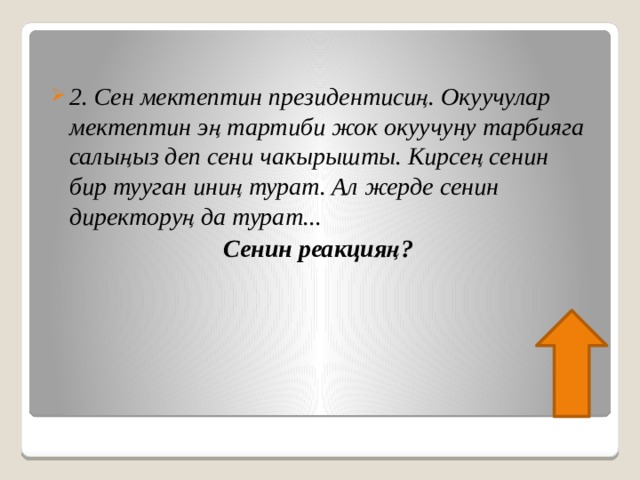 2. Сен мектептин президентисиң. Окуучулар мектептин эң тартиби жок окуучуну тарбияга салыңыз деп сени чакырышты. Кирсең сенин бир тууган иниң турат. Ал жерде сенин директоруң да турат...

Сенин реакцияң?